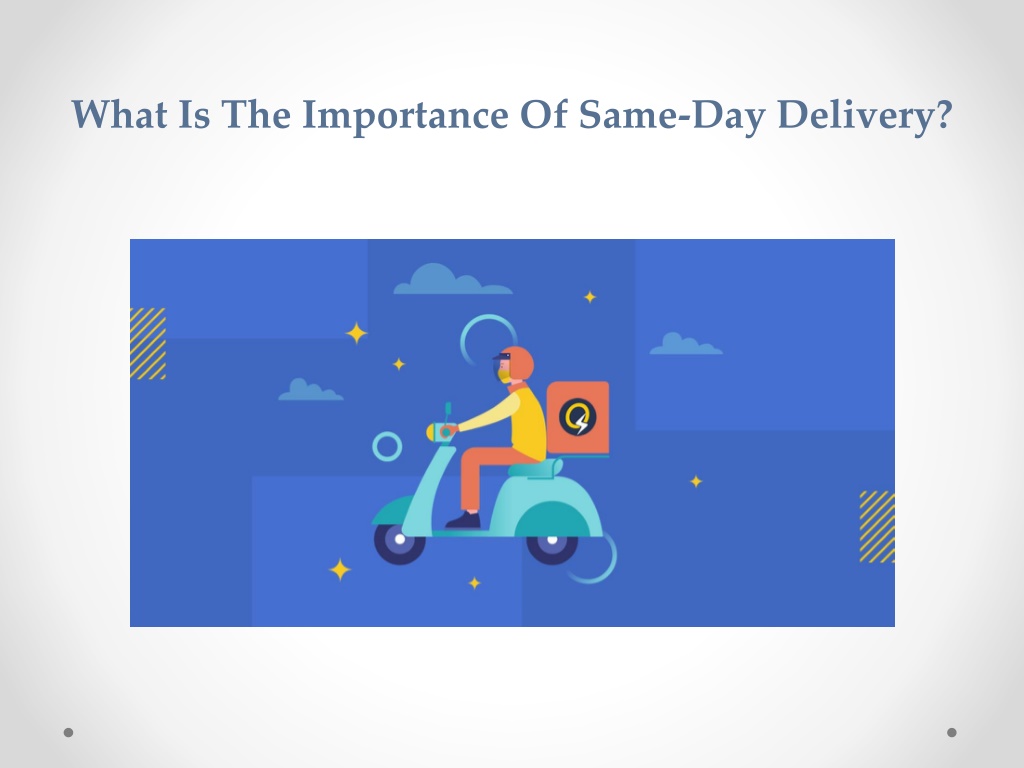 What Is The Importance Of Same-Day Delivery?